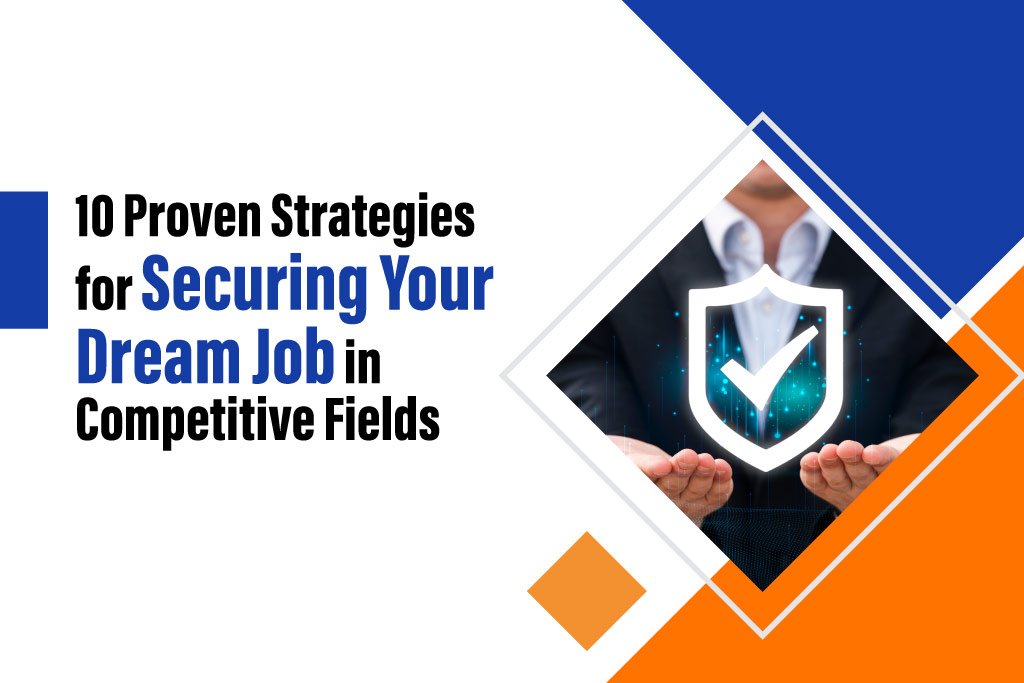 10 Proven Strategies for Securing Your Dream Job in Competitive Fields